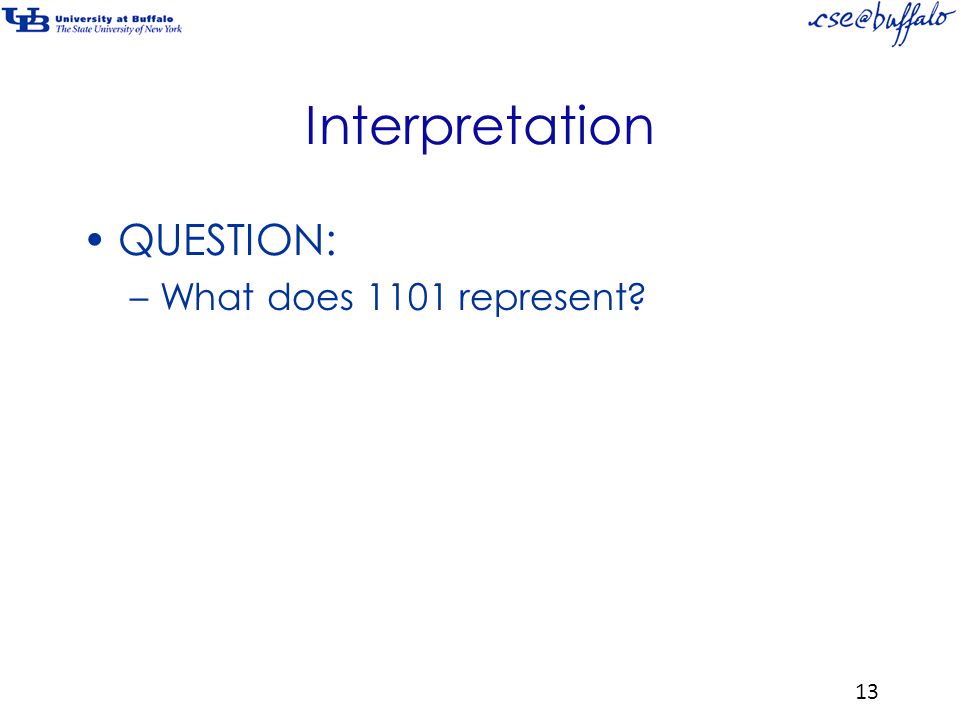 UB University at Buffalo
The State University of New York

cse@buffalo

Interpretation

• QUESTION:
– What does 1101 represent?

13